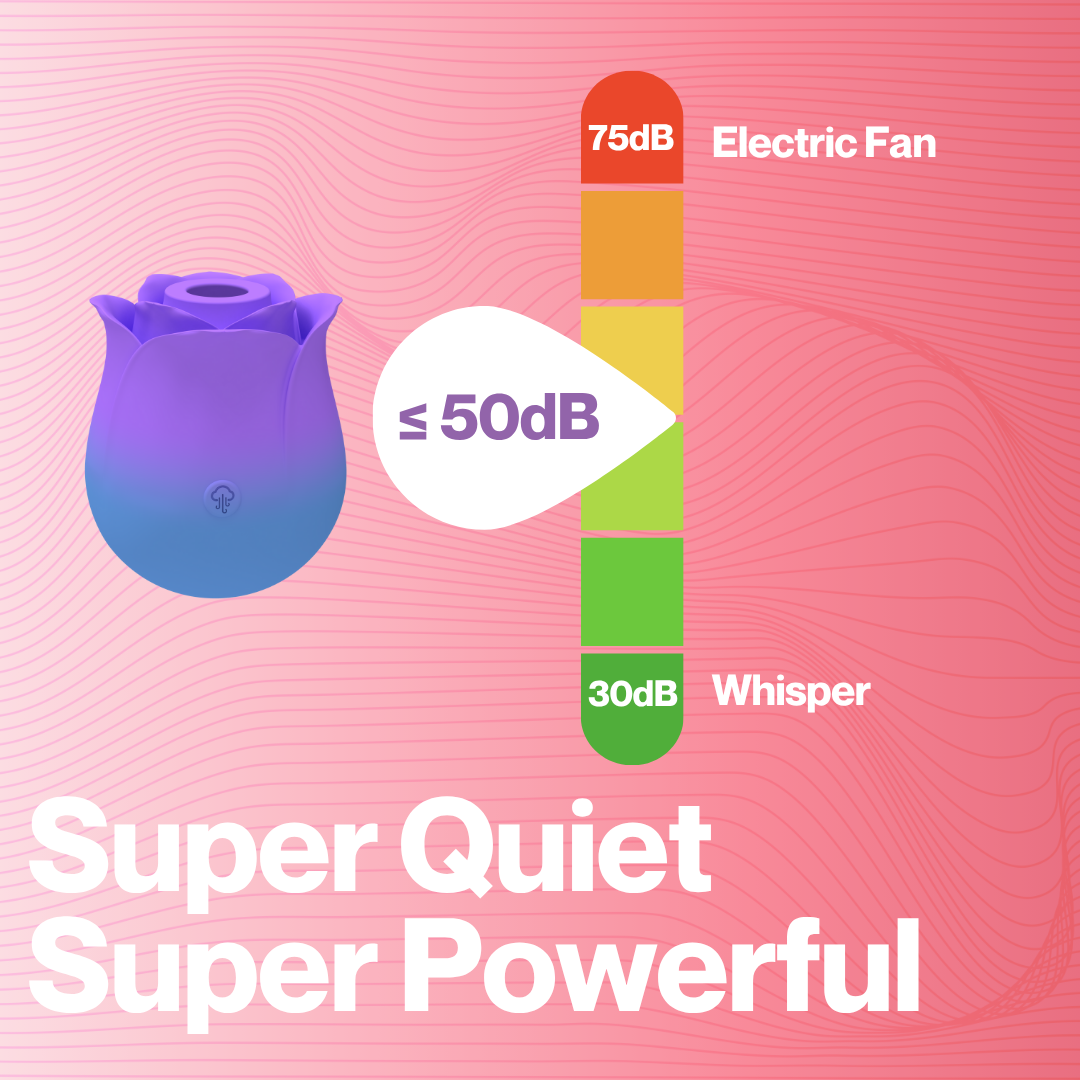 75dB Electric Fan

≤ 50dB

30dB Whisper

Super Quiet
Super Powerful